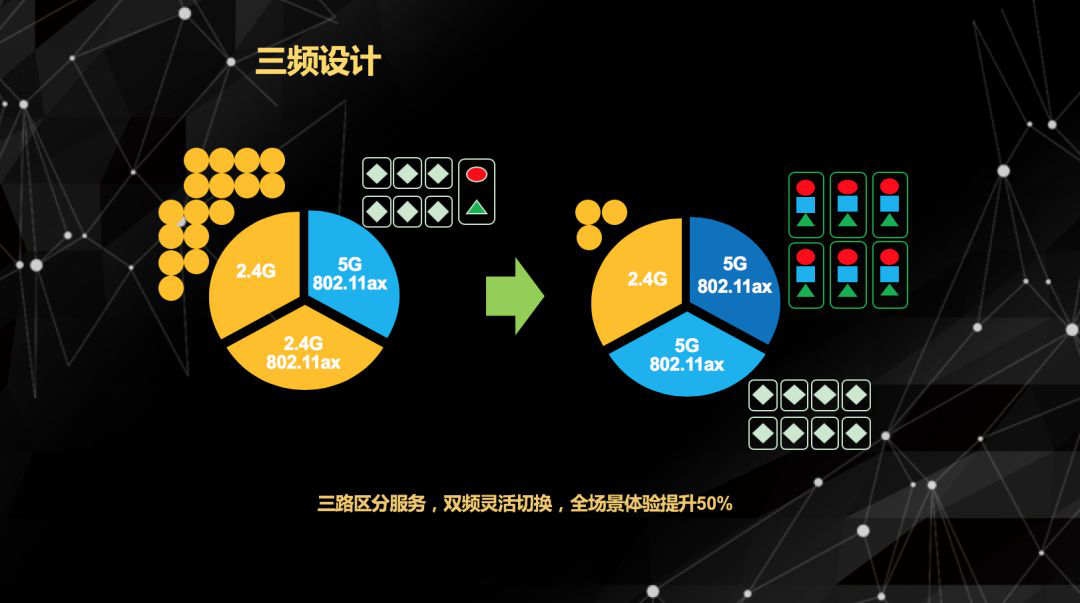 三频设计

2.4G

5G
802.11ax

2.4G
802.11ax

2.4G

5G
802.11ax

5G
802.11ax

三路区分服务，双频灵活切换，全场景体验提升50%